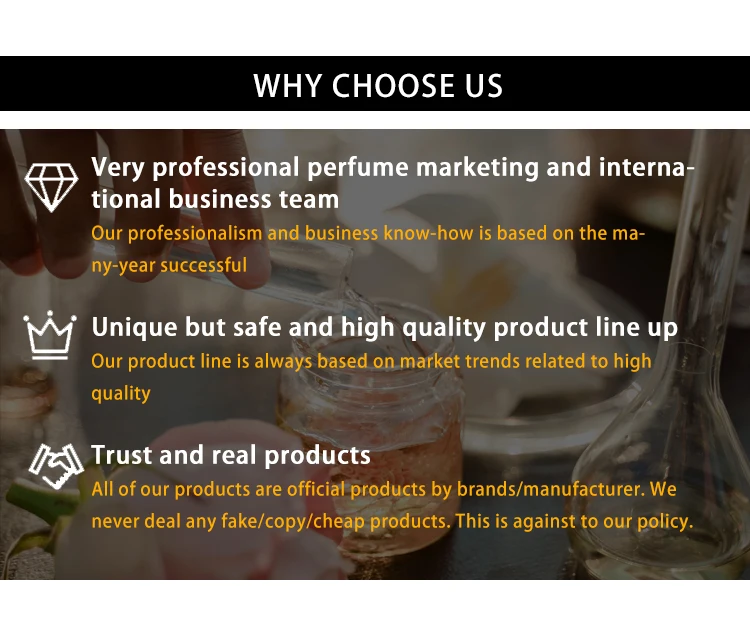 WHY CHOOSE US

Very professional perfume marketing and international business team

Our professionalism and business know-how is based on the many-year successful

Unique but safe and high quality product line up

Our product line is always based on market trends related to high quality

Trust and real products

All of our products are official products by brands/manufacturer. We never deal any fake/copy/cheap products. This is against to our policy.